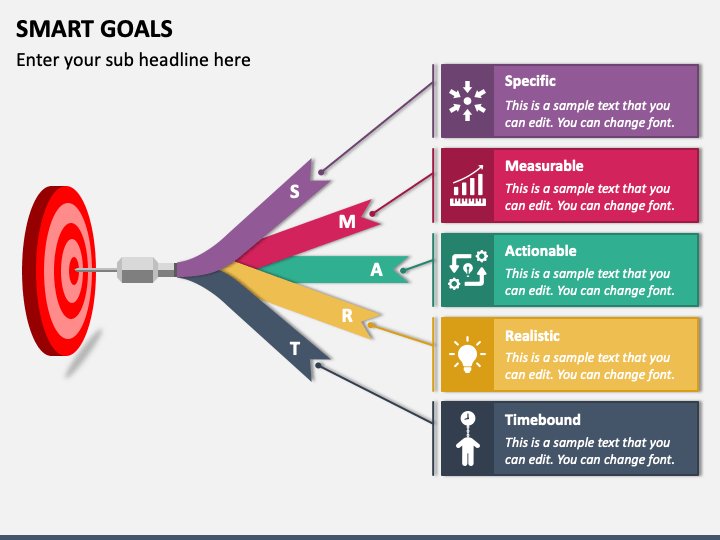 SMART GOALS

Enter your sub headline here

S

M

A

R

T

Specific

This is a sample text that you can edit. You can change font.

Measurable

This is a sample text that you can edit. You can change font.

Actionable

This is a sample text that you can edit. You can change font.

Realistic

This is a sample text that you can edit. You can change font.

Timebound

This is a sample text that you can edit. You can change font.